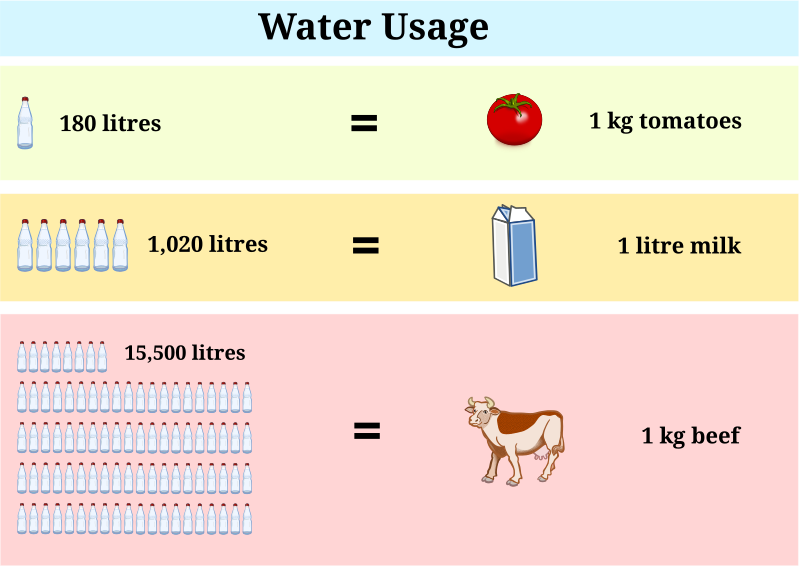 Water Usage

180 litres = 1 kg tomatoes

1,020 litres = 1 litre milk

15,500 litres = 1 kg beef